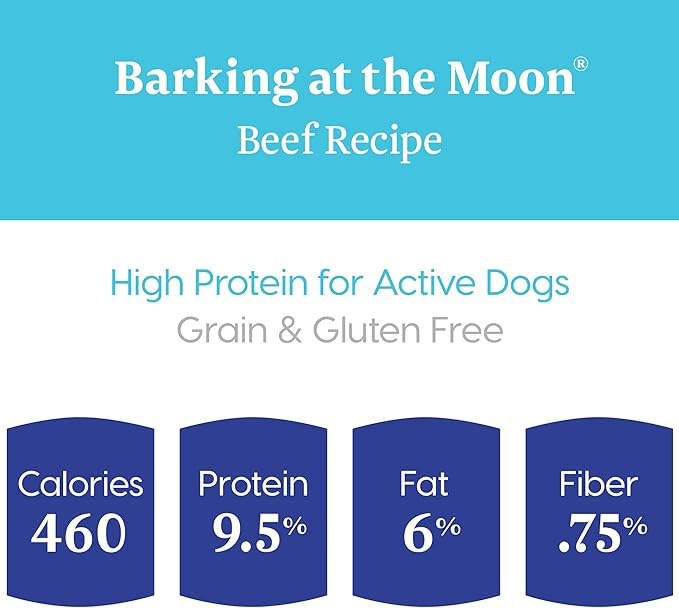 Barking at the Moon®
Beef Recipe

High Protein for Active Dogs
Grain & Gluten Free

Calories
460

Protein
9.5%

Fat
6%

Fiber
.75%